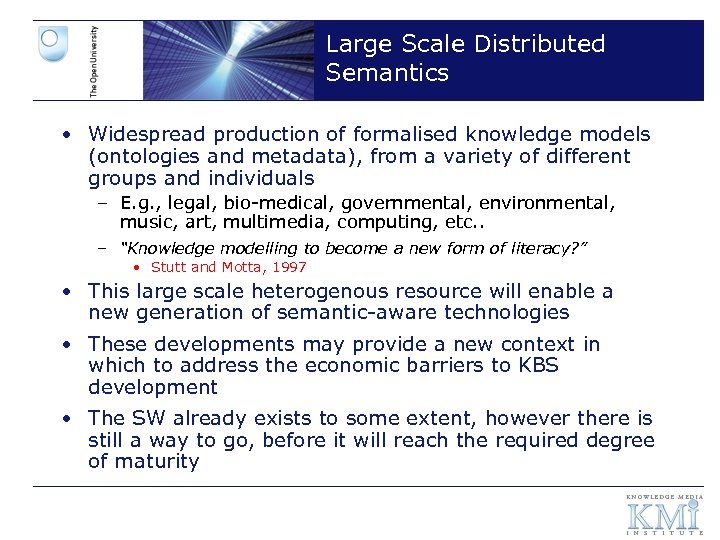 The Open University

Large Scale Distributed Semantics

• Widespread production of formalised knowledge models (ontologies and metadata), from a variety of different groups and individuals
  – E.g., legal, bio-medical, governmental, environmental, music, art, multimedia, computing, etc..
  – "Knowledge modelling to become a new form of literacy?"
    • Stutt and Motta, 1997
• This large scale heterogenous resource will enable a new generation of semantic-aware technologies
• These developments may provide a new context in which to address the economic barriers to KBS development
• The SW already exists to some extent, however there is still a way to go, before it will reach the required degree of maturity

KNOWLEDGE MEDIA
KMi
INSTITUTE